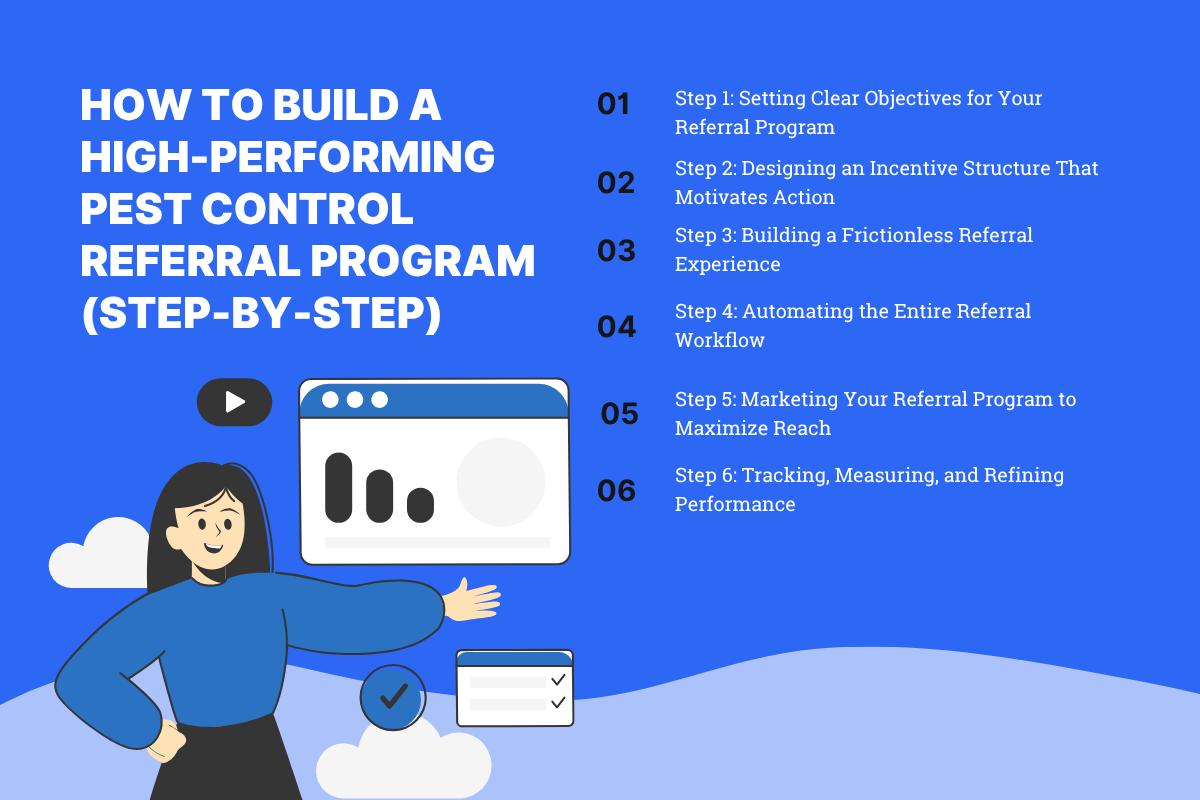 HOW TO BUILD A HIGH-PERFORMING PEST CONTROL REFERRAL PROGRAM (STEP-BY-STEP)

01 Step 1: Setting Clear Objectives for Your Referral Program

02 Step 2: Designing an Incentive Structure That Motivates Action

03 Step 3: Building a Frictionless Referral Experience

04 Step 4: Automating the Entire Referral Workflow

05 Step 5: Marketing Your Referral Program to Maximize Reach

06 Step 6: Tracking, Measuring, and Refining Performance